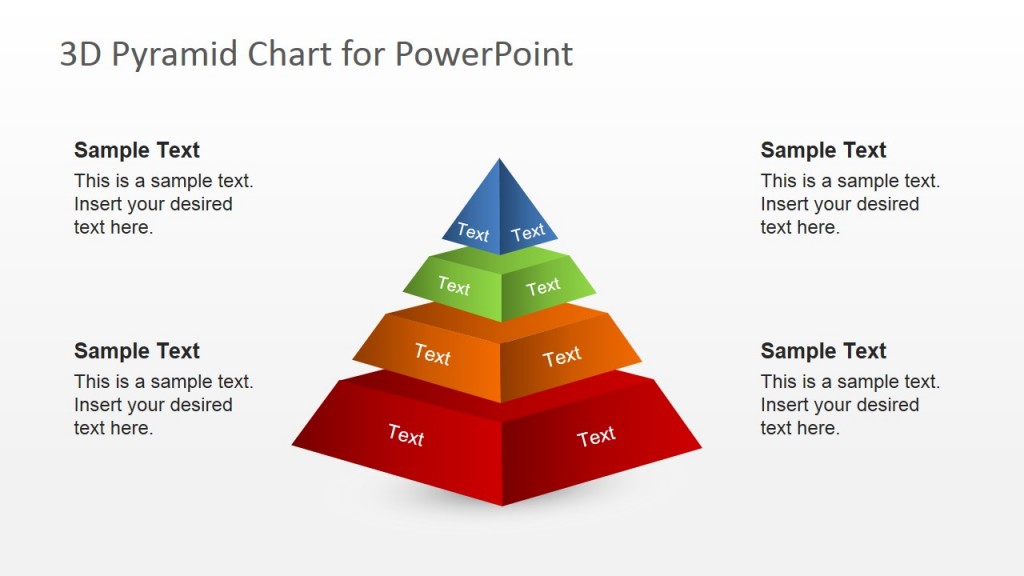 3D Pyramid Chart for PowerPoint

Sample Text
This is a sample text. Insert your desired text here.

Sample Text
This is a sample text. Insert your desired text here.

Text Text

Text Text

Text Text

Text Text

Sample Text
This is a sample text. Insert your desired text here.

Sample Text
This is a sample text. Insert your desired text here.